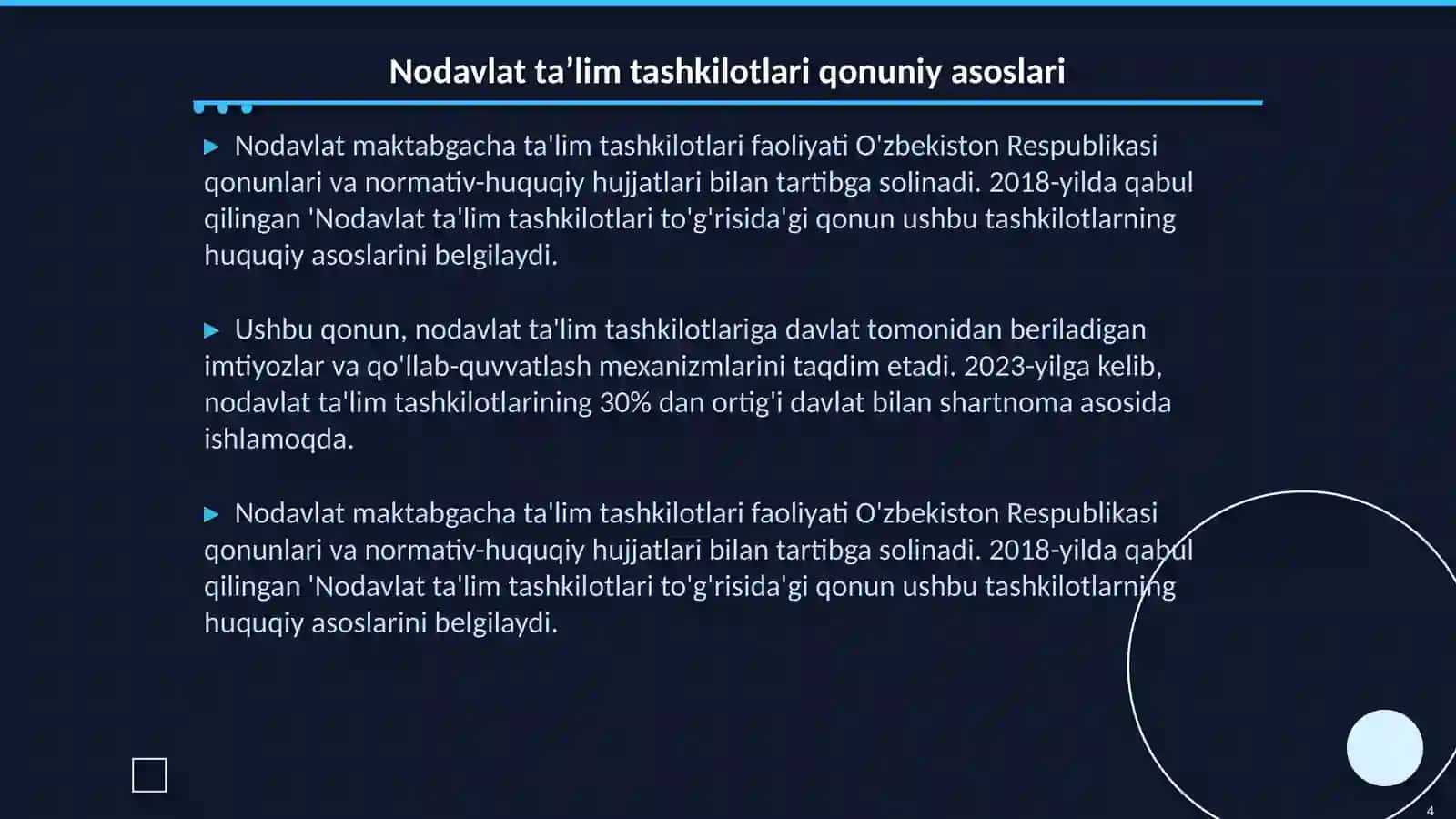 Nodavlat ta’lim tashkilotlari qonuniy asoslari

▶ Nodavlat maktabgacha ta'lim tashkilotlari faoliyati O'zbekiston Respublikasi qonunlari va normativ-huquqiy hujjatlari bilan tartibga solinadi. 2018-yilda qabul qilingan 'Nodavlat ta'lim tashkilotlari to'g'risida'gi qonun ushbu tashkilotlarning huquqiy asoslarini belgilaydi.

▶ Ushbu qonun, nodavlat ta'lim tashkilotlariga davlat tomonidan beriladigan imtiyozlar va qo'llab-quvvatlash mexanizmlarini taqdim etadi. 2023-yilga kelib, nodavlat ta'lim tashkilotlarining 30% dan ortig'i davlat bilan shartnoma asosida ishlamoqda.

▶ Nodavlat maktabgacha ta'lim tashkilotlari faoliyati O'zbekiston Respublikasi qonunlari va normativ-huquqiy hujjatlari bilan tartibga solinadi. 2018-yilda qabul qilingan 'Nodavlat ta'lim tashkilotlari to'g'risida'gi qonun ushbu tashkilotlarning huquqiy asoslarini belgilaydi.

4